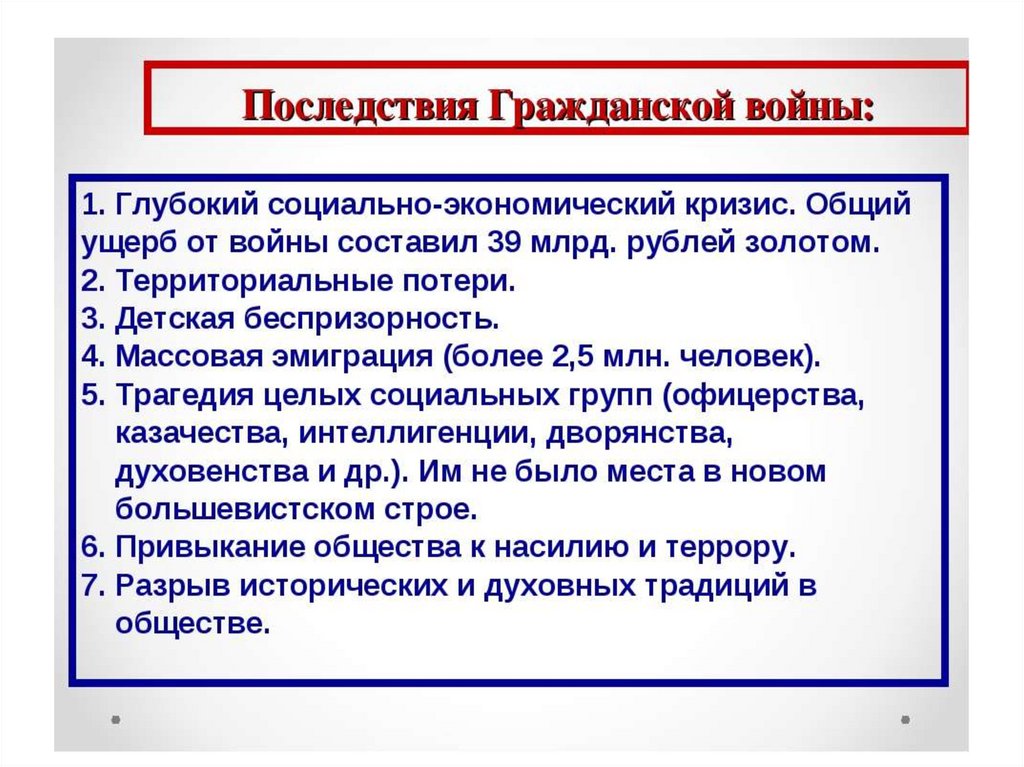 Последствия Гражданской войны:

1. Глубокий социально-экономический кризис. Общий ущерб от войны составил 39 млрд. рублей золотом.
2. Территориальные потери.
3. Детская беспризорность.
4. Массовая эмиграция (более 2,5 млн. человек).
5. Трагедия целых социальных групп (офицерства, казачества, интеллигенции, дворянства, духовенства и др.). Им не было места в новом большевистском строе.
6. Привыкание общества к насилию и террору.
7. Разрыв исторических и духовных традиций в обществе.